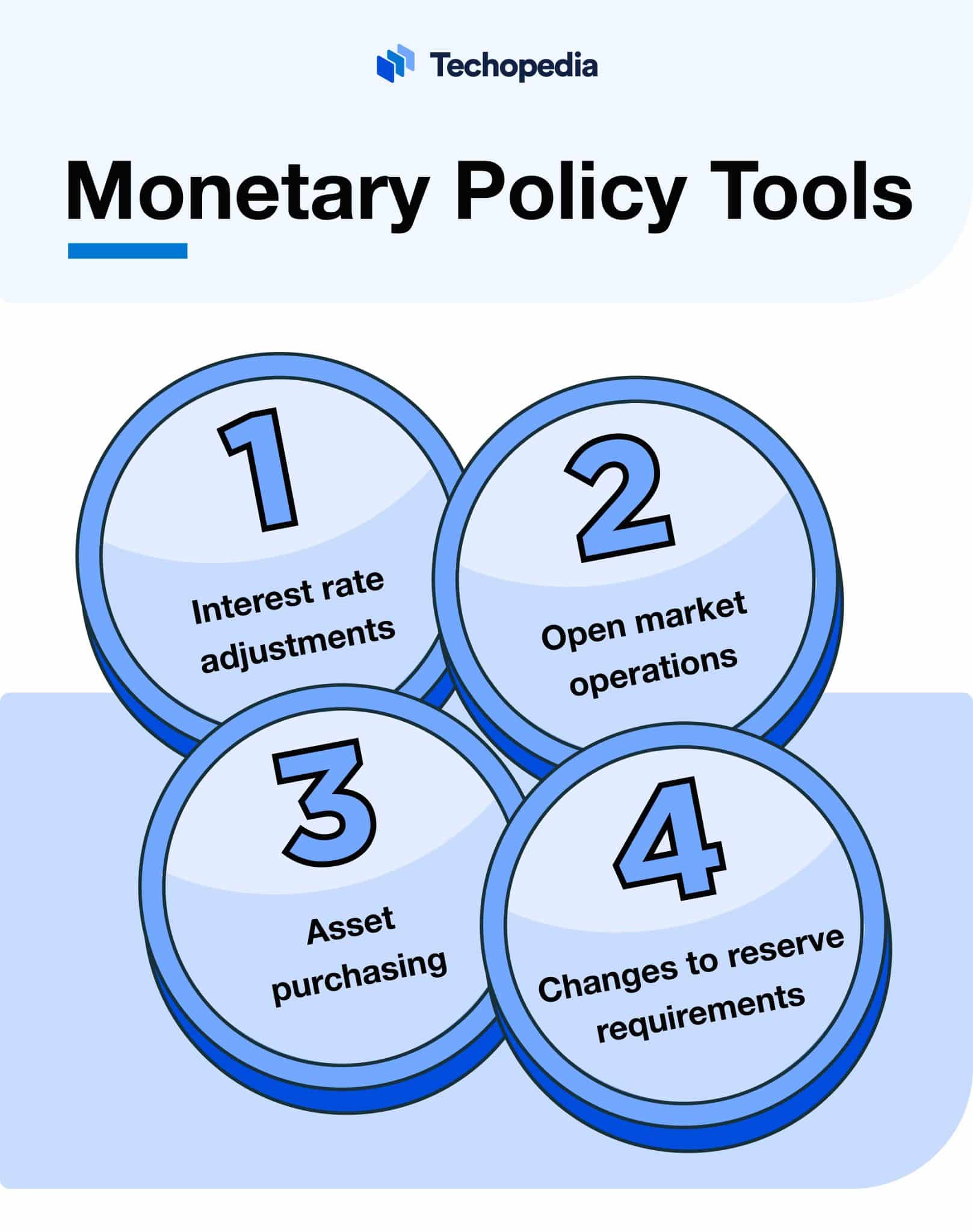 Techopedia

Monetary Policy Tools

1
Interest rate adjustments

2
Open market operations

3
Asset purchasing

4
Changes to reserve requirements